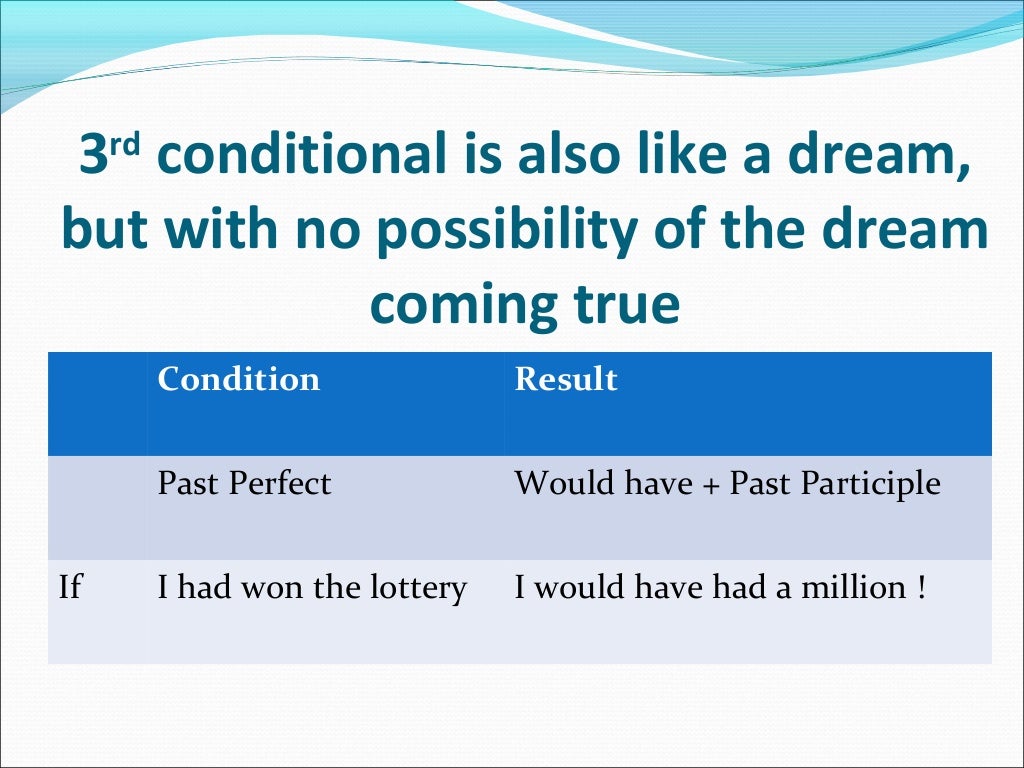 3rd conditional is also like a dream, but with no possibility of the dream coming true

| | Condition | Result |
|---|---|---|
| | Past Perfect | Would have + Past Participle |
| If | I had won the lottery | I would have had a million ! |